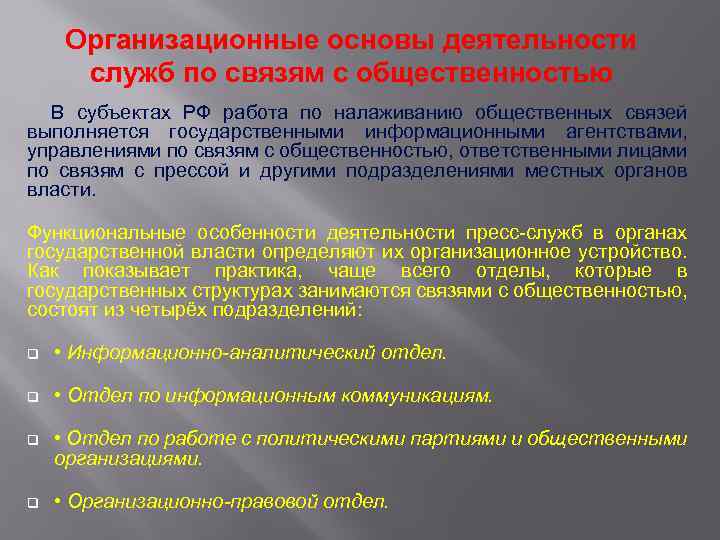 Организационные основы деятельности служб по связям с общественностью

В субъектах РФ работа по налаживанию общественных связей выполняется государственными информационными агентствами, управлениями по связям с общественностью, ответственными лицами по связям с прессой и другими подразделениями местных органов власти.

Функциональные особенности деятельности пресс-служб в органах государственной власти определяют их организационное устройство. Как показывает практика, чаще всего отделы, которые в государственных структурах занимаются связями с общественностью, состоят из четырёх подразделений:

• Информационно-аналитический отдел.

• Отдел по информационным коммуникациям.

• Отдел по работе с политическими партиями и общественными организациями.

• Организационно-правовой отдел.